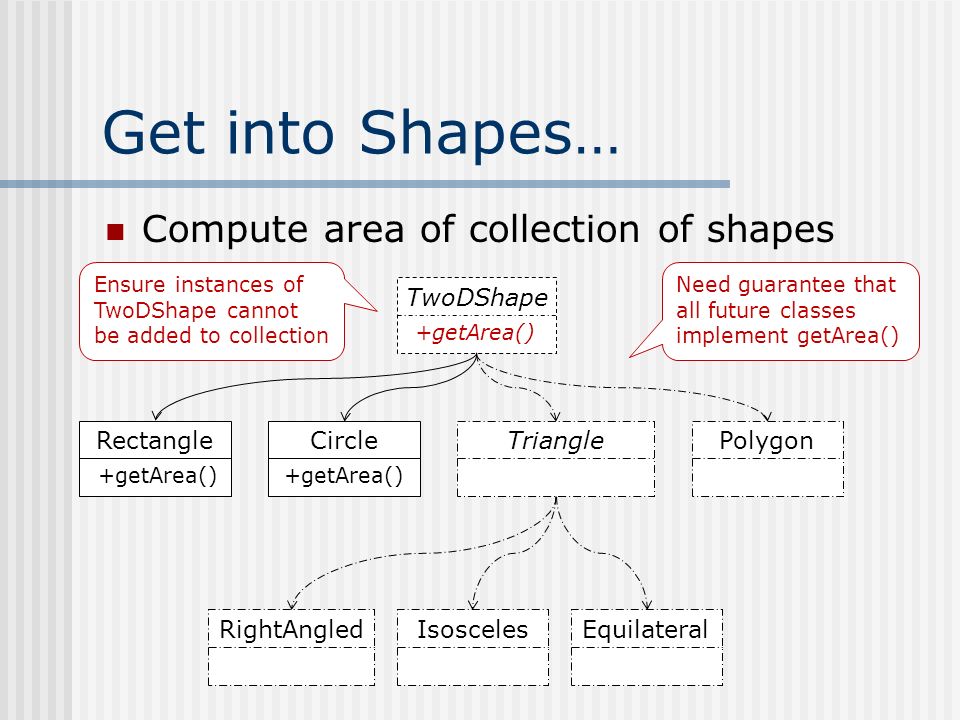 Get into Shapes…

Compute area of collection of shapes

Ensure instances of TwoDShape cannot be added to collection

TwoDShape
+getArea()

Need guarantee that all future classes implement getArea()

Rectangle
+getArea()

Circle
+getArea()

Triangle

Polygon

RightAngled

Isosceles

Equilateral